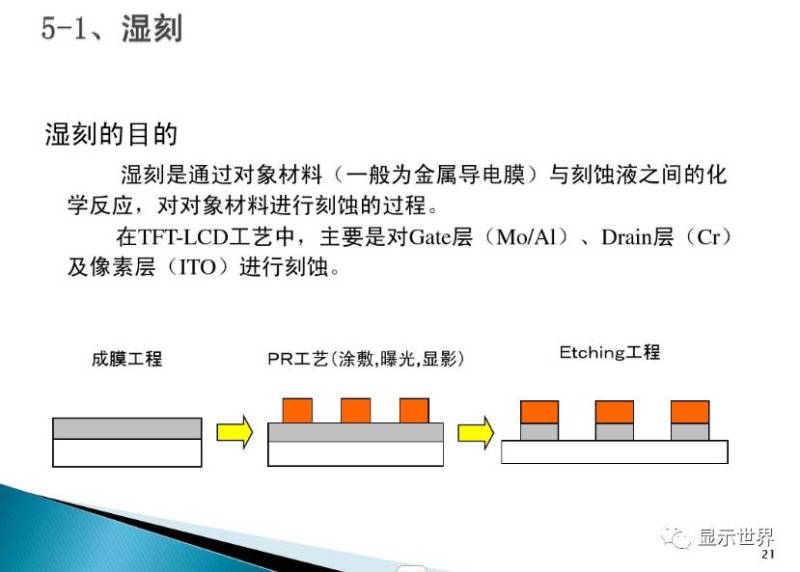 5-1、湿刻

湿刻的目的

湿刻是通过对象材料（一般为金属导电膜）与刻蚀液之间的化学反应，对对象材料进行刻蚀的过程。

在TFT-LCD工艺中，主要是对Gate层（Mo/Al）、Drain层（Cr）及像素层（ITO）进行刻蚀。

成膜工程

PR工艺(涂敷,曝光,显影)

Etching工程

显示世界

21